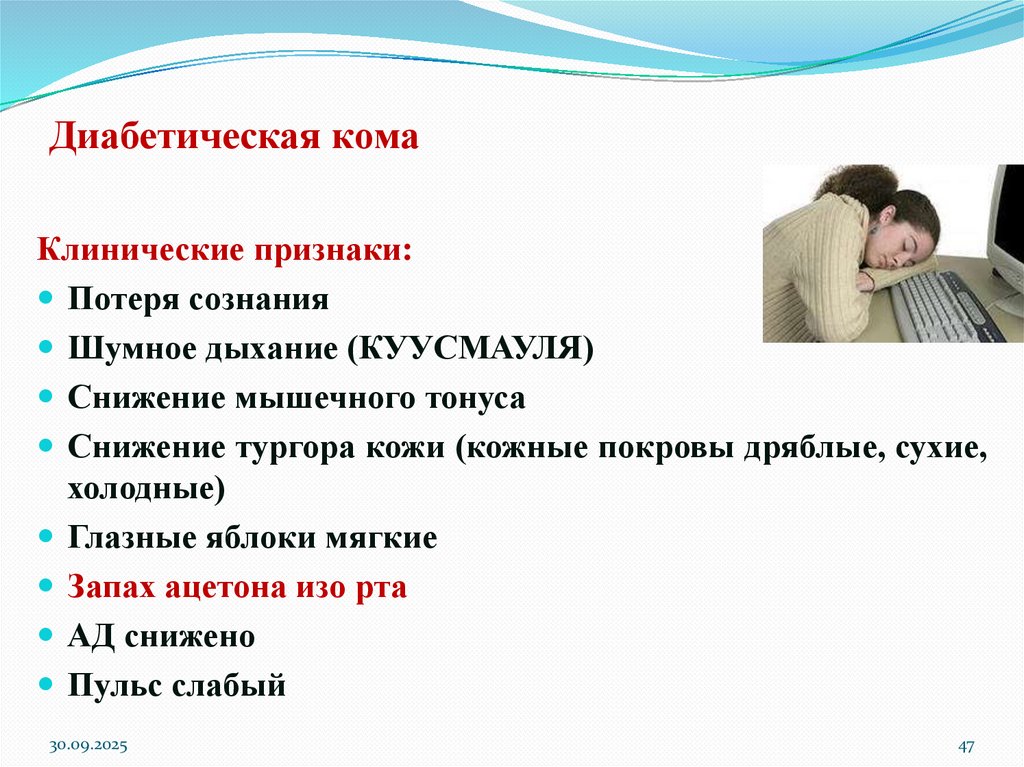 Диабетическая кома

Клинические признаки:

- Потеря сознания
- Шумное дыхание (КУУСМАУЛЯ)
- Снижение мышечного тонуса
- Снижение тургора кожи (кожные покровы дряблые, сухие, холодные)
- Глазные яблоки мягкие
- Запах ацетона изо рта
- АД снижено
- Пульс слабый

30.09.2025

47